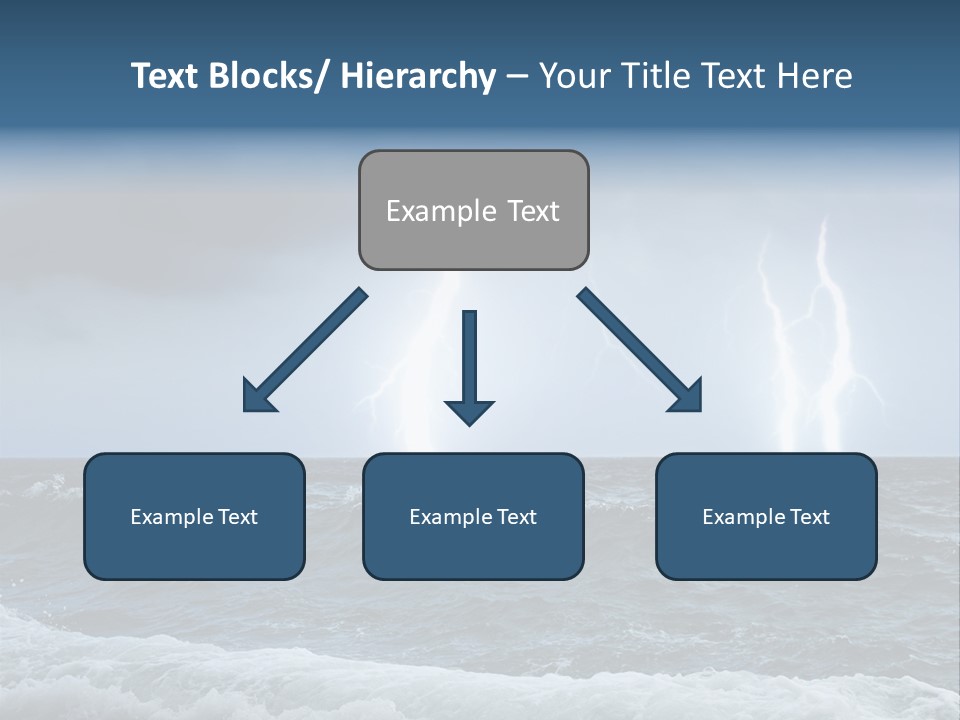 Text Blocks/ Hierarchy – Your Title Text Here

Example Text

Example Text

Example Text

Example Text